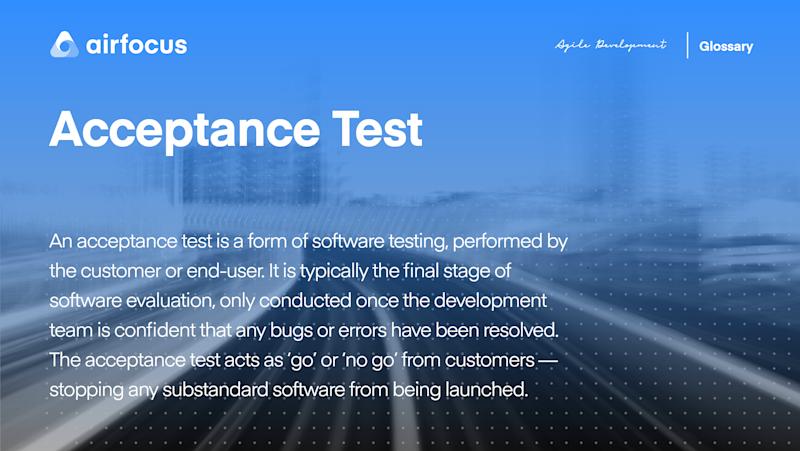 airfocus

Agile Development

Glossary

Acceptance Test

An acceptance test is a form of software testing, performed by the customer or end-user. It is typically the final stage of software evaluation, only conducted once the development team is confident that any bugs or errors have been resolved. The acceptance test acts as 'go' or 'no go' from customers — stopping any substandard software from being launched.